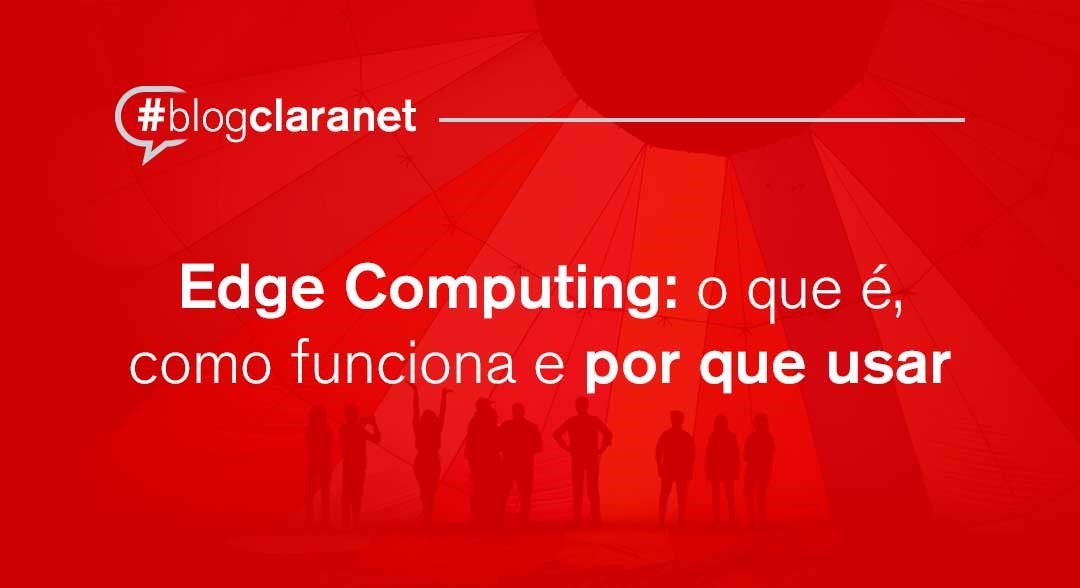 #blogclaranet

Edge Computing: o que é, como funciona e por que usar